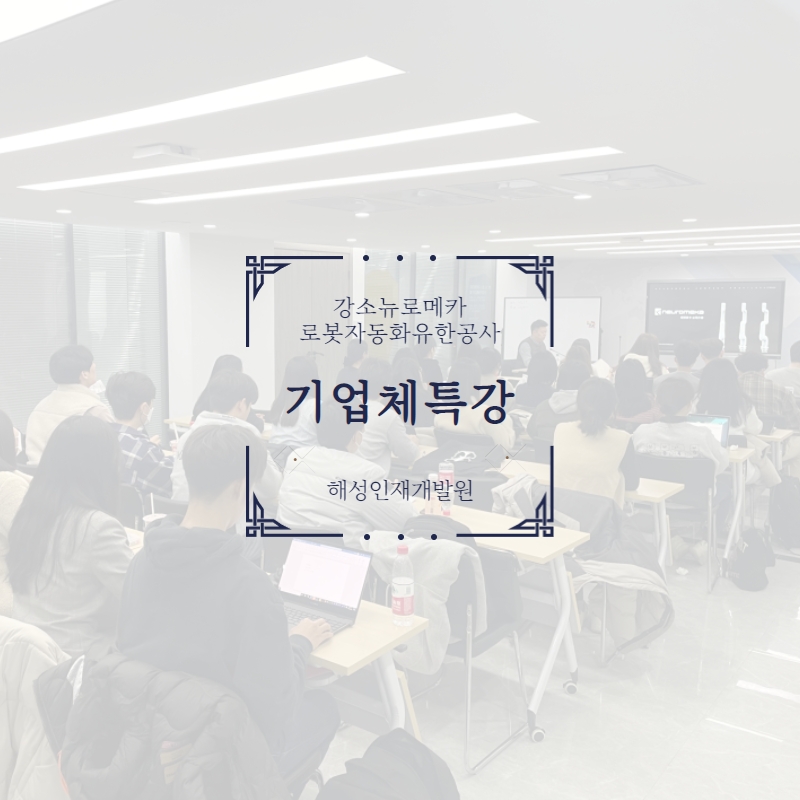 강소뉴로메카
로봇자동화유한공사

기업체특강

해성인재개발원

neuromeka